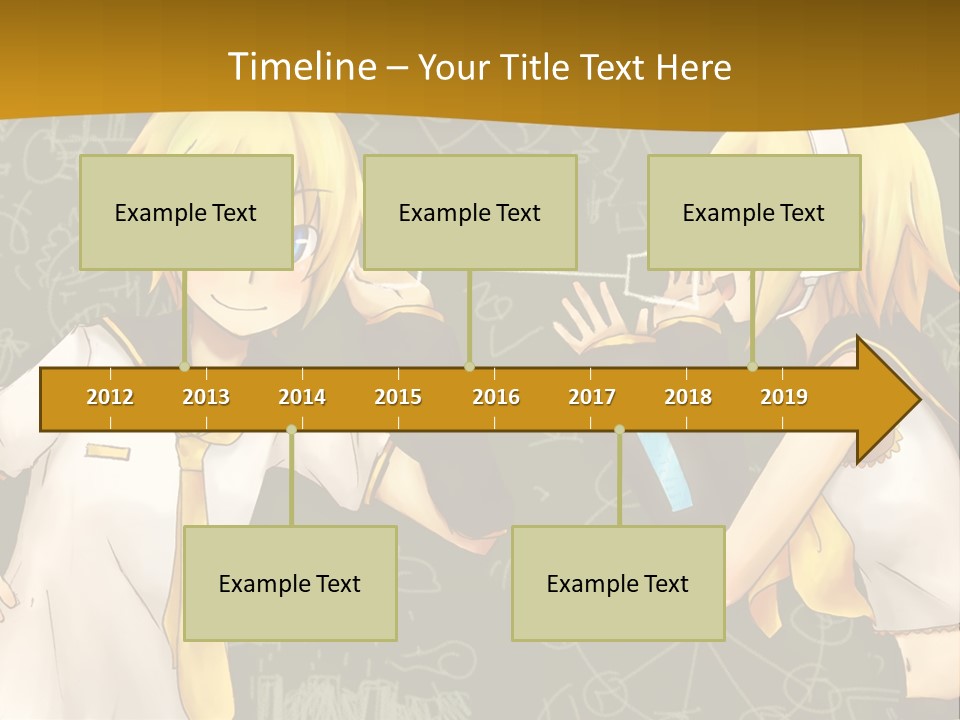 Timeline – Your Title Text Here

Example Text

Example Text

Example Text

2012 2013 2014 2015 2016 2017 2018 2019

Example Text

Example Text